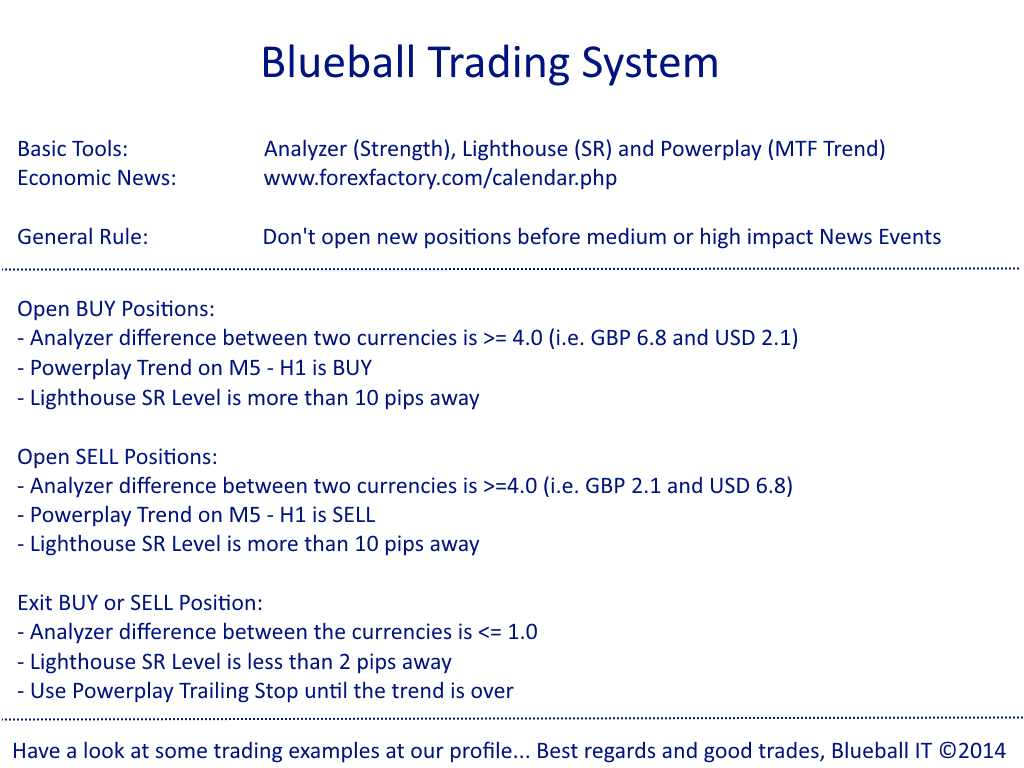 Blueball Trading System

Basic Tools: Analyzer (Strength), Lighthouse (SR) and Powerplay (MTF Trend)
Economic News: www.forexfactory.com/calendar.php

General Rule: Don't open new positions before medium or high impact News Events

Open BUY Positions:
- Analyzer difference between two currencies is >= 4.0 (i.e. GBP 6.8 and USD 2.1)
- Powerplay Trend on M5 - H1 is BUY
- Lighthouse SR Level is more than 10 pips away

Open SELL Positions:
- Analyzer difference between two currencies is >=4.0 (i.e. GBP 2.1 and USD 6.8)
- Powerplay Trend on M5 - H1 is SELL
- Lighthouse SR Level is more than 10 pips away

Exit BUY or SELL Position:
- Analyzer difference between the currencies is <= 1.0
- Lighthouse SR Level is less than 2 pips away
- Use Powerplay Trailing Stop until the trend is over

Have a look at some trading examples at our profile... Best regards and good trades, Blueball IT ©2014